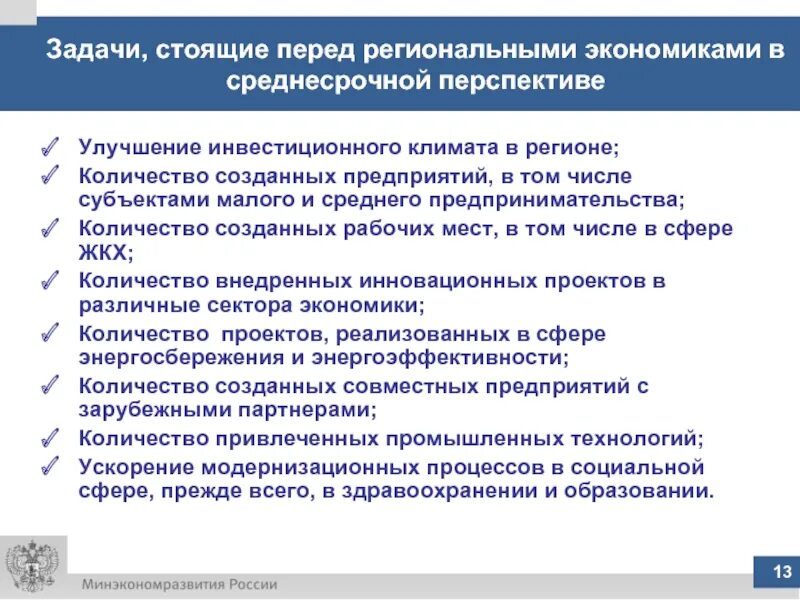 Задачи, стоящие перед региональными экономиками в среднесрочной перспективе

✓ Улучшение инвестиционного климата в регионе;
✓ Количество созданных предприятий, в том числе субъектами малого и среднего предпринимательства;
✓ Количество созданных рабочих мест, в том числе в сфере ЖКХ;
✓ Количество внедренных инновационных проектов в различные сектора экономики;
✓ Количество проектов, реализованных в сфере энергосбережения и энергоэффективности;
✓ Количество созданных совместных предприятий с зарубежными партнерами;
✓ Количество привлеченных промышленных технологий;
✓ Ускорение модернизационных процессов в социальной сфере, прежде всего, в здравоохранении и образовании.

Минэкономразвития России

13